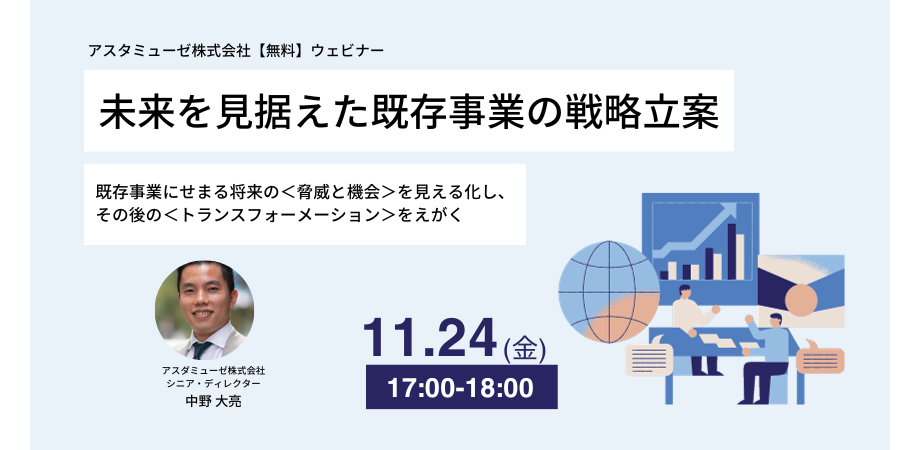 アスタミューゼ株式会社【無料】ウェビナー

未来を見据えた既存事業の戦略立案

既存事業にせまる将来の＜脅威と機会＞を見える化し、その後の＜トランスフォーメーション＞をえがく

アスタミューゼ株式会社
シニア・ディレクター
中野 大亮

11.24(金)

17:00-18:00